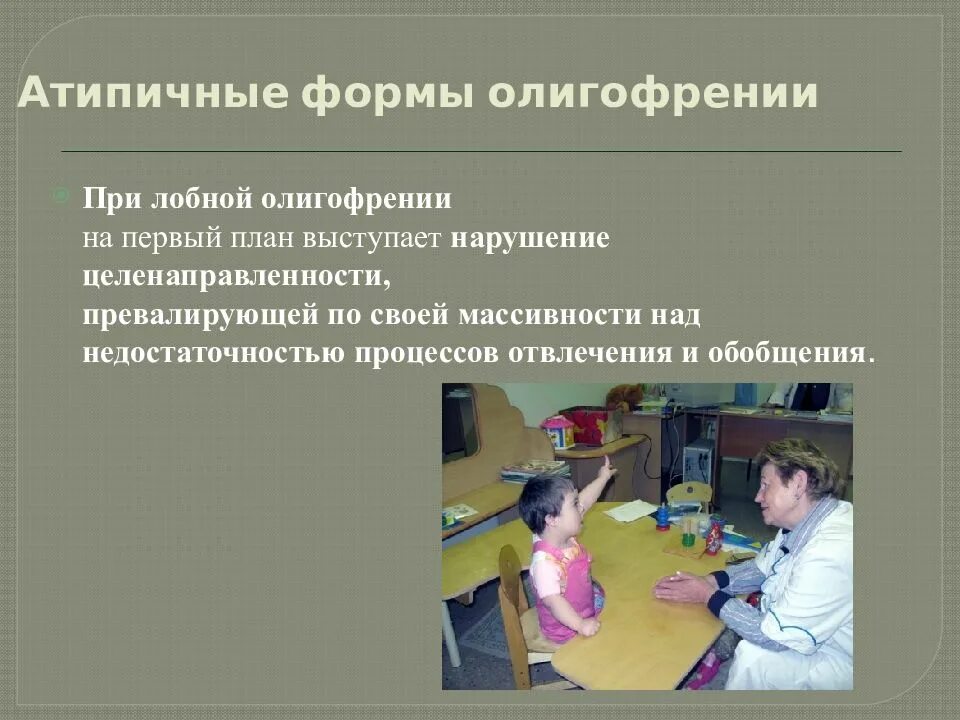 Атипичные формы олигофрении

При лобной олигофрении
на первый план выступает нарушение целенаправленности,
превалирующей по своей массивности над недостаточностью процессов отвлечения и обобщения.